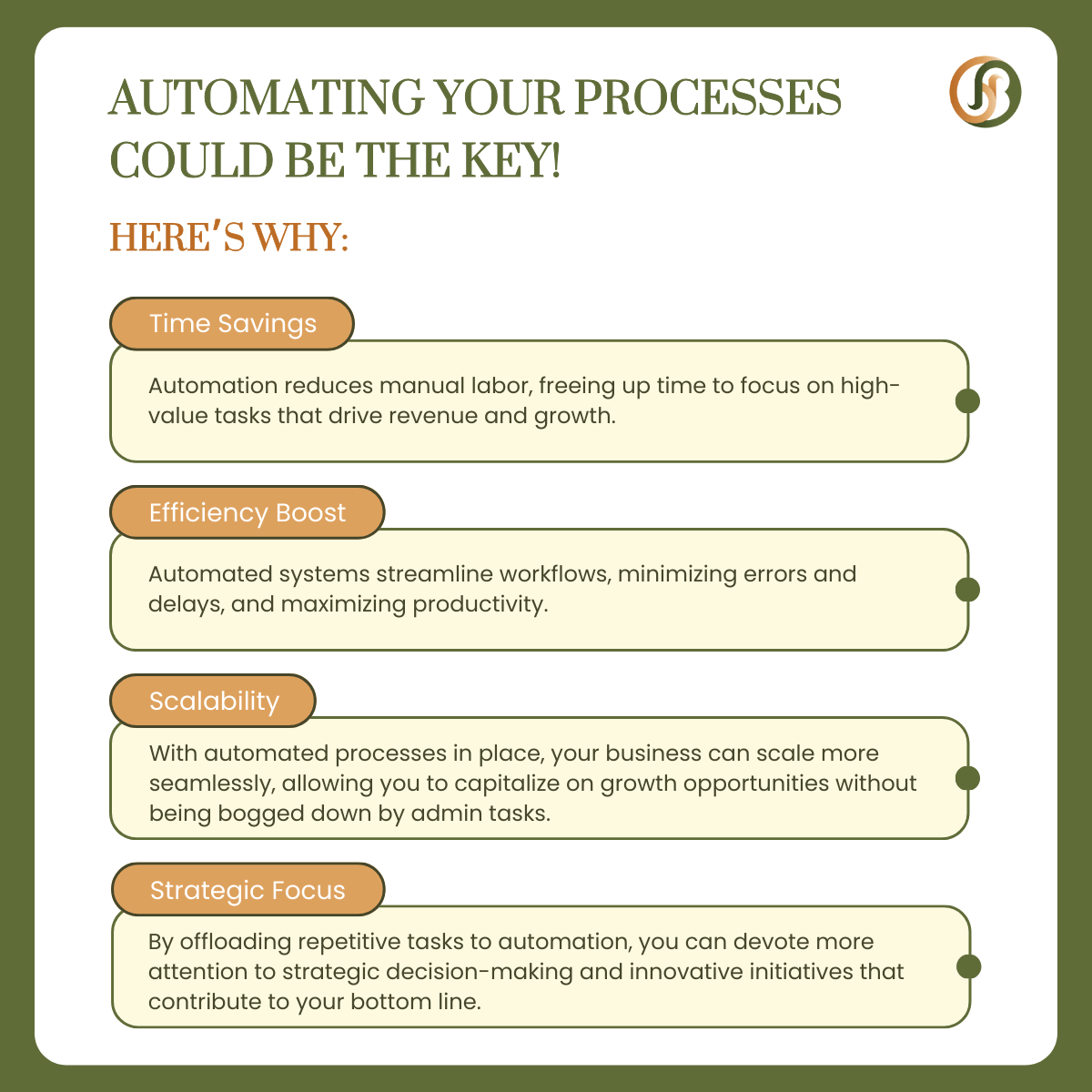 AUTOMATING YOUR PROCESSES COULD BE THE KEY!

HERE'S WHY:

Time Savings

Automation reduces manual labor, freeing up time to focus on high-value tasks that drive revenue and growth.

Efficiency Boost

Automated systems streamline workflows, minimizing errors and delays, and maximizing productivity.

Scalability

With automated processes in place, your business can scale more seamlessly, allowing you to capitalize on growth opportunities without being bogged down by admin tasks.

Strategic Focus

By offloading repetitive tasks to automation, you can devote more attention to strategic decision-making and innovative initiatives that contribute to your bottom line.